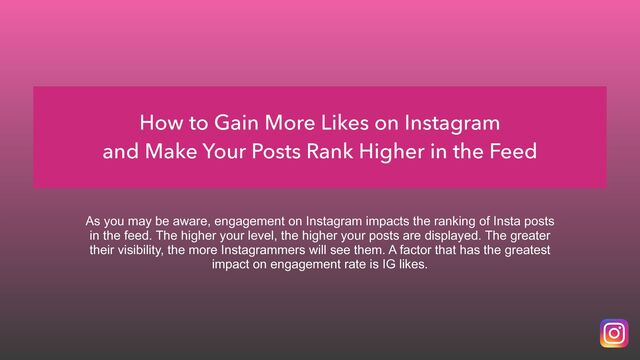 How to Gain More Likes on Instagram
and Make Your Posts Rank Higher in the Feed

As you may be aware, engagement on Instagram impacts the ranking of Insta posts in the feed. The higher your level, the higher your posts are displayed. The greater their visibility, the more Instagrammers will see them. A factor that has the greatest impact on engagement rate is IG likes.